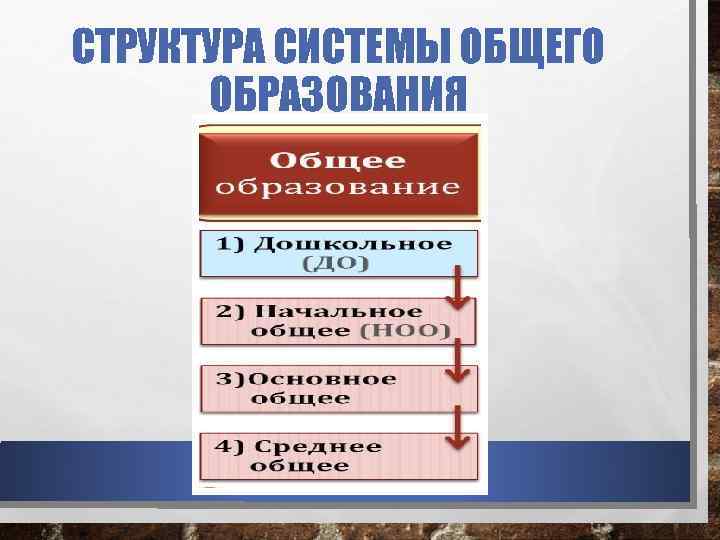 СТРУКТУРА СИСТЕМЫ ОБЩЕГО ОБРАЗОВАНИЯ

Общее образование

1) Дошкольное (ДО)

2) Начальное общее (НОО)

3)Основное общее

4) Среднее общее